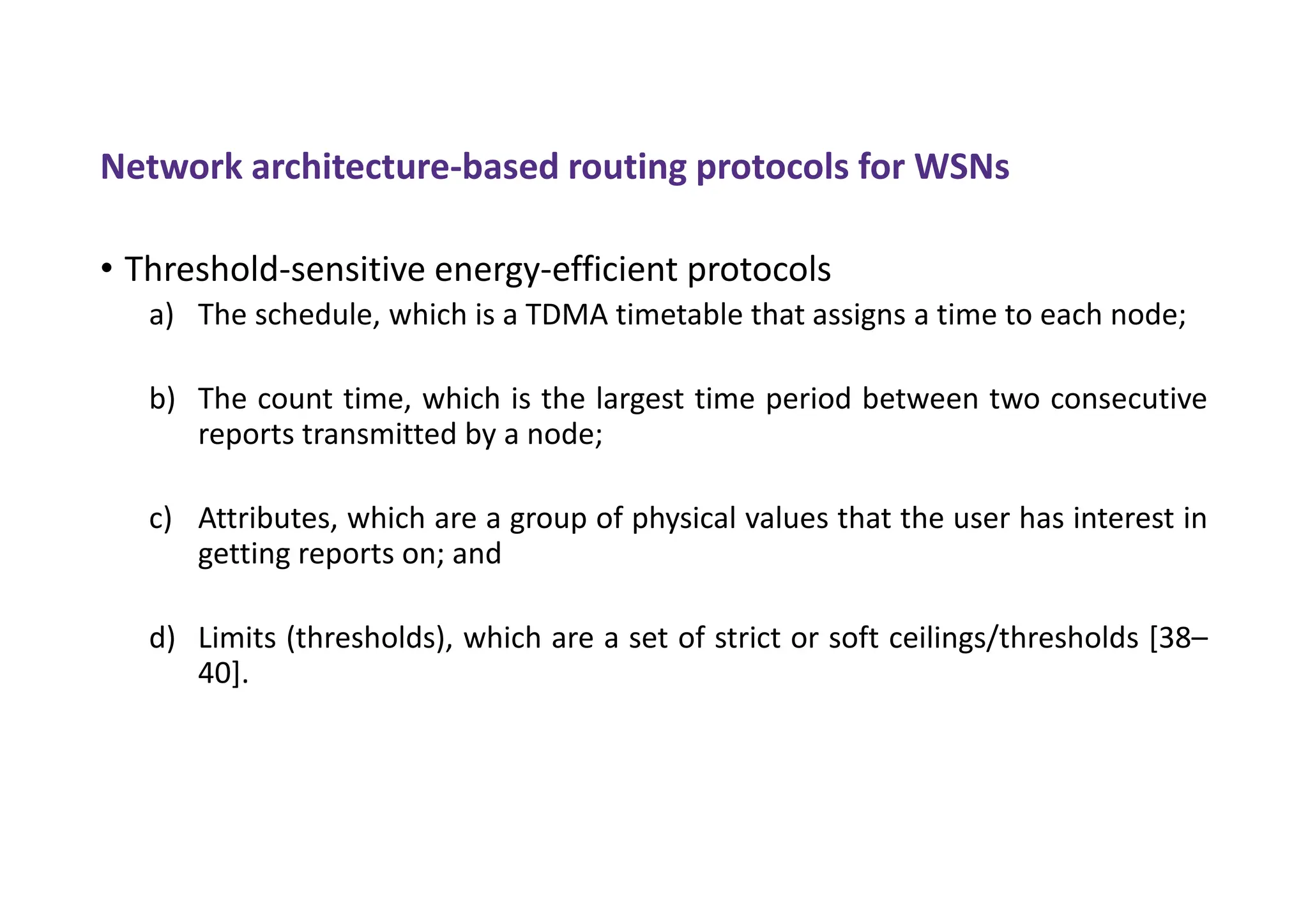 Network architecture-based routing protocols for WSNs

• Threshold-sensitive energy-efficient protocols

a) The schedule, which is a TDMA timetable that assigns a time to each node;

b) The count time, which is the largest time period between two consecutive reports transmitted by a node;

c) Attributes, which are a group of physical values that the user has interest in getting reports on; and

d) Limits (thresholds), which are a set of strict or soft ceilings/thresholds [38–40].